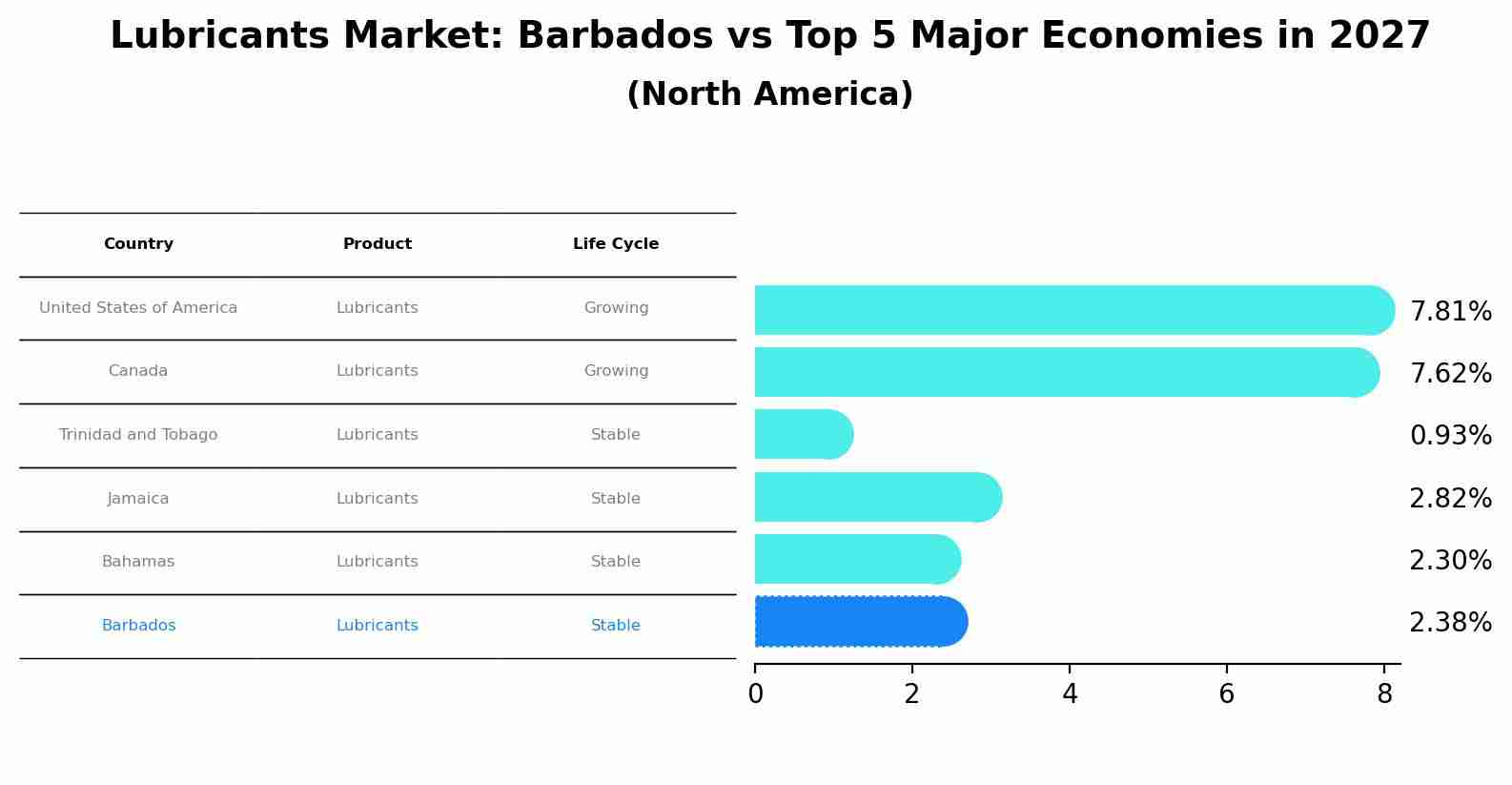 Lubricants Market: Barbados vs Top 5 Major Economies in 2027
(North America)

| Country | Product | Life Cycle |
|---|---|---|
| United States of America | Lubricants | Growing |
| Canada | Lubricants | Growing |
| Trinidad and Tobago | Lubricants | Stable |
| Jamaica | Lubricants | Stable |
| Bahamas | Lubricants | Stable |
| Barbados | Lubricants | Stable |

7.81%
7.62%
0.93%
2.82%
2.30%
2.38%

0 2 4 6 8